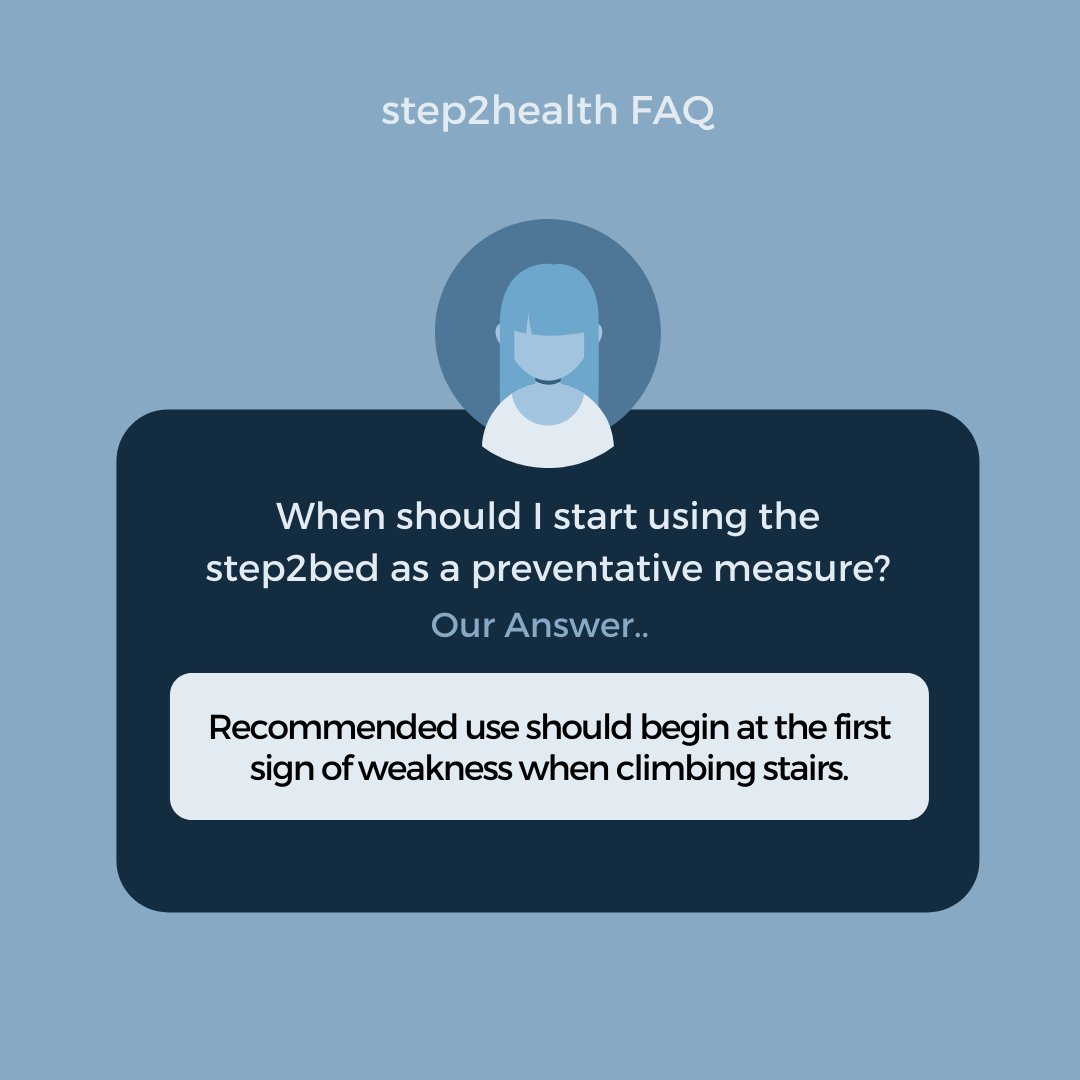 step2health FAQ

When should I start using the step2bed as a preventative measure?

Our Answer..

Recommended use should begin at the first sign of weakness when climbing stairs.